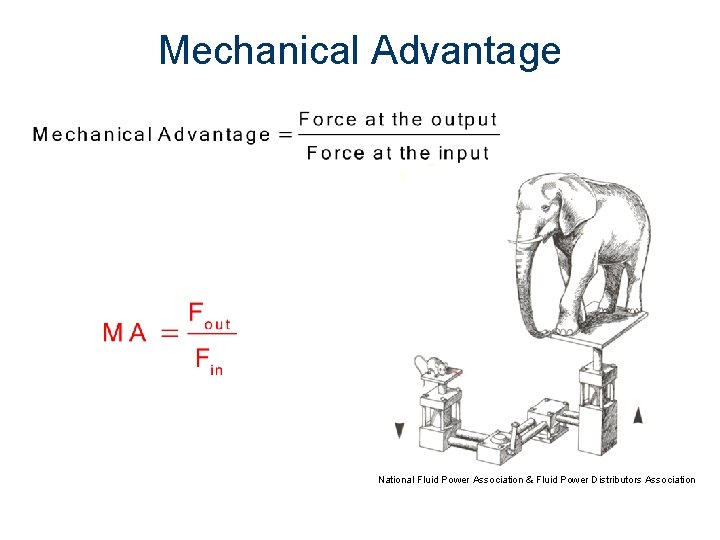 Mechanical Advantage

$\text{Mechanical Advantage} = \frac{\text{Force at the output}}{\text{Force at the input}}$

$MA = \frac{F_{out}}{F_{in}}$

National Fluid Power Association & Fluid Power Distributors Association